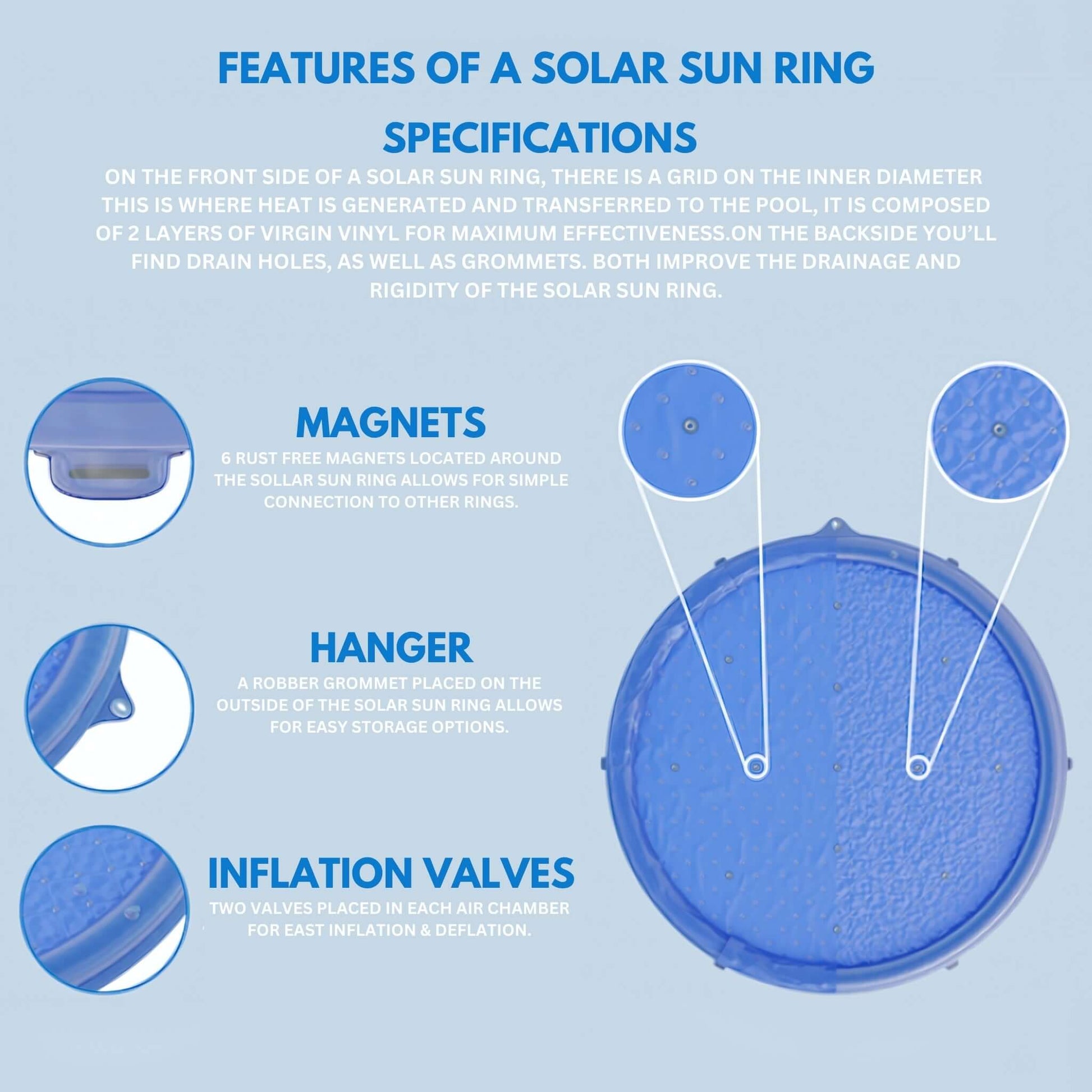 FEATURES OF A SOLAR SUN RING

SPECIFICATIONS

ON THE FRONT SIDE OF A SOLAR SUN RING, THERE IS A GRID ON THE INNER DIAMETER THIS IS WHERE HEAT IS GENERATED AND TRANSFERRED TO THE POOL, IT IS COMPOSED OF 2 LAYERS OF VIRGIN VINYL FOR MAXIMUM EFFECTIVENESS.ON THE BACKSIDE YOU'LL FIND DRAIN HOLES, AS WELL AS GROMMETS. BOTH IMPROVE THE DRAINAGE AND RIGIDITY OF THE SOLAR SUN RING.

MAGNETS

6 RUST FREE MAGNETS LOCATED AROUND THE SOLLAR SUN RING ALLOWS FOR SIMPLE CONNECTION TO OTHER RINGS.

HANGER

A ROBBER GROMMET PLACED ON THE OUTSIDE OF THE SOLAR SUN RING ALLOWS FOR EASY STORAGE OPTIONS.

INFLATION VALVES

TWO VALVES PLACED IN EACH AIR CHAMBER FOR EAST INFLATION & DEFLATION.